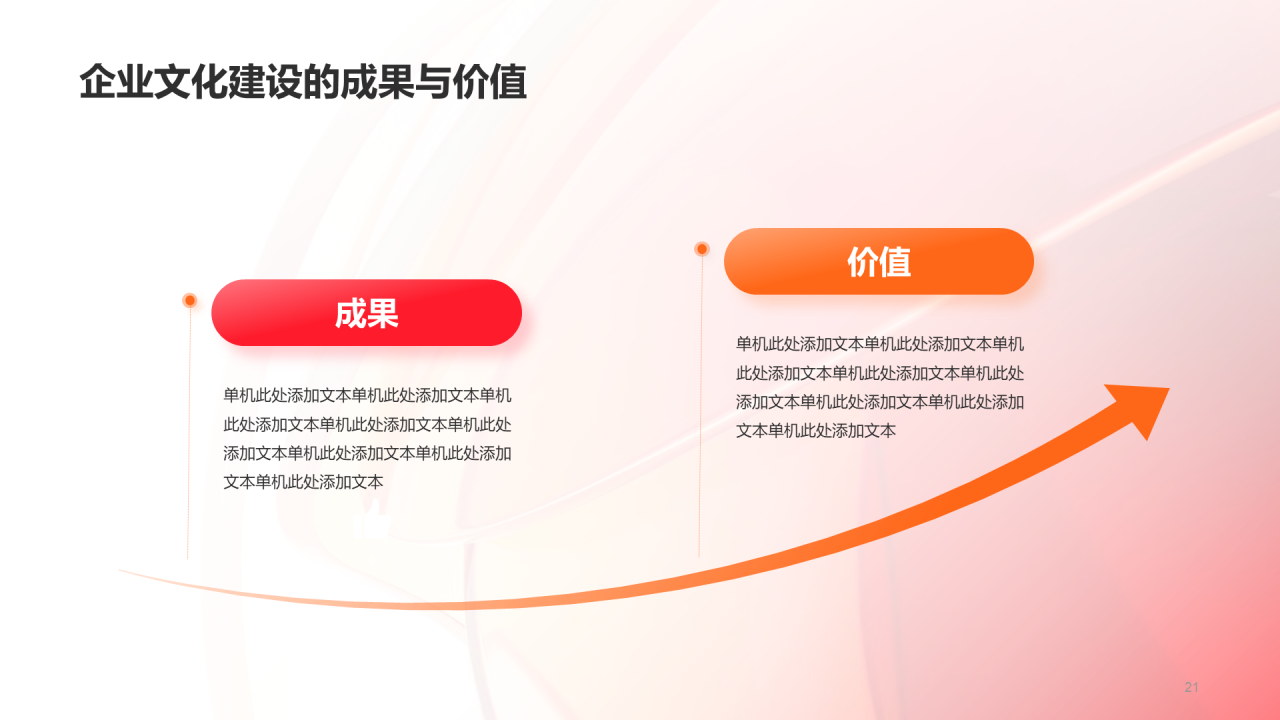 企业文化建设的成果与价值

成果

单机此处添加文本单机此处添加文本单机此处添加文本单机此处添加文本单机此处添加文本单机此处添加文本单机此处添加文本单机此处添加文本

价值

单机此处添加文本单机此处添加文本单机此处添加文本单机此处添加文本单机此处添加文本单机此处添加文本单机此处添加文本单机此处添加文本

21